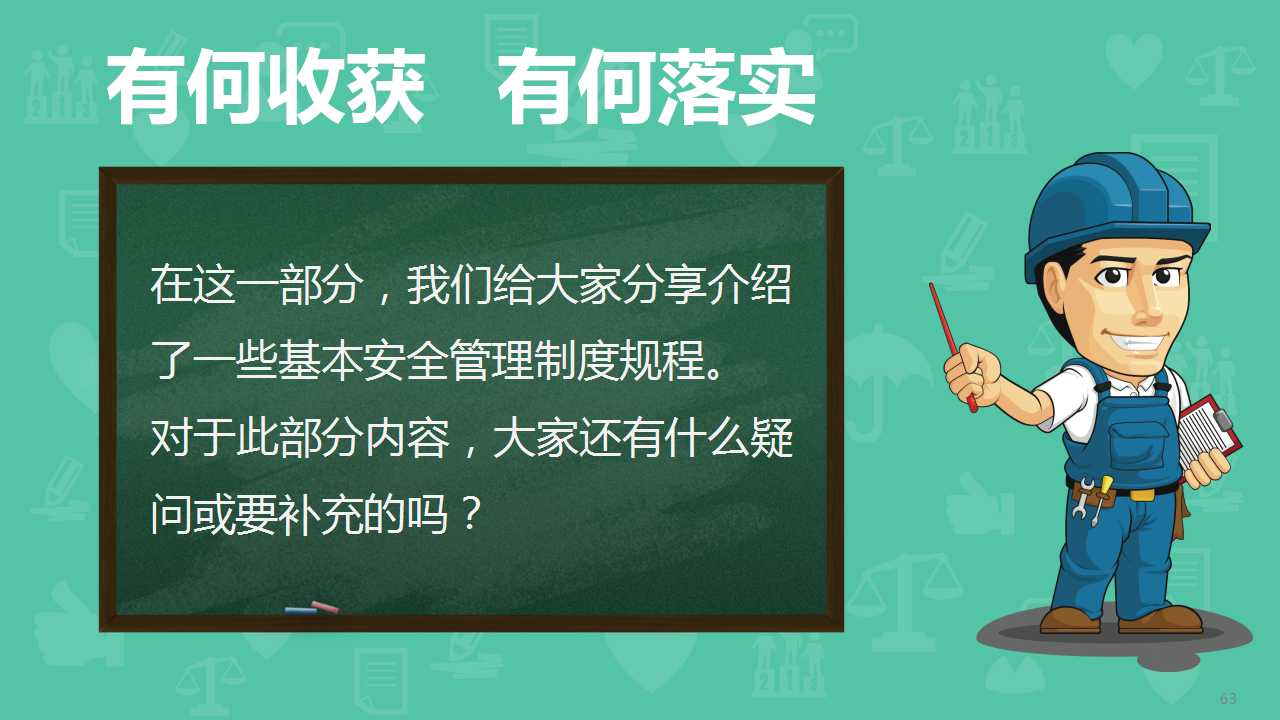 有何收获　有何落实

在这一部分，我们给大家分享介绍了一些基本安全管理制度规程。
对于此部分内容，大家还有什么疑问或要补充的吗？

63